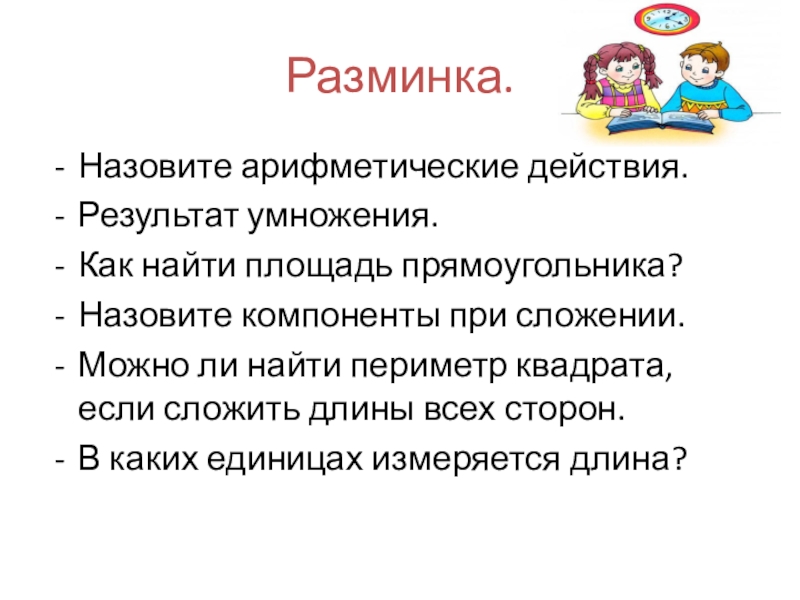 Разминка.

- Назовите арифметические действия.
- Результат умножения.
- Как найти площадь прямоугольника?
- Назовите компоненты при сложении.
- Можно ли найти периметр квадрата, если сложить длины всех сторон.
- В каких единицах измеряется длина?